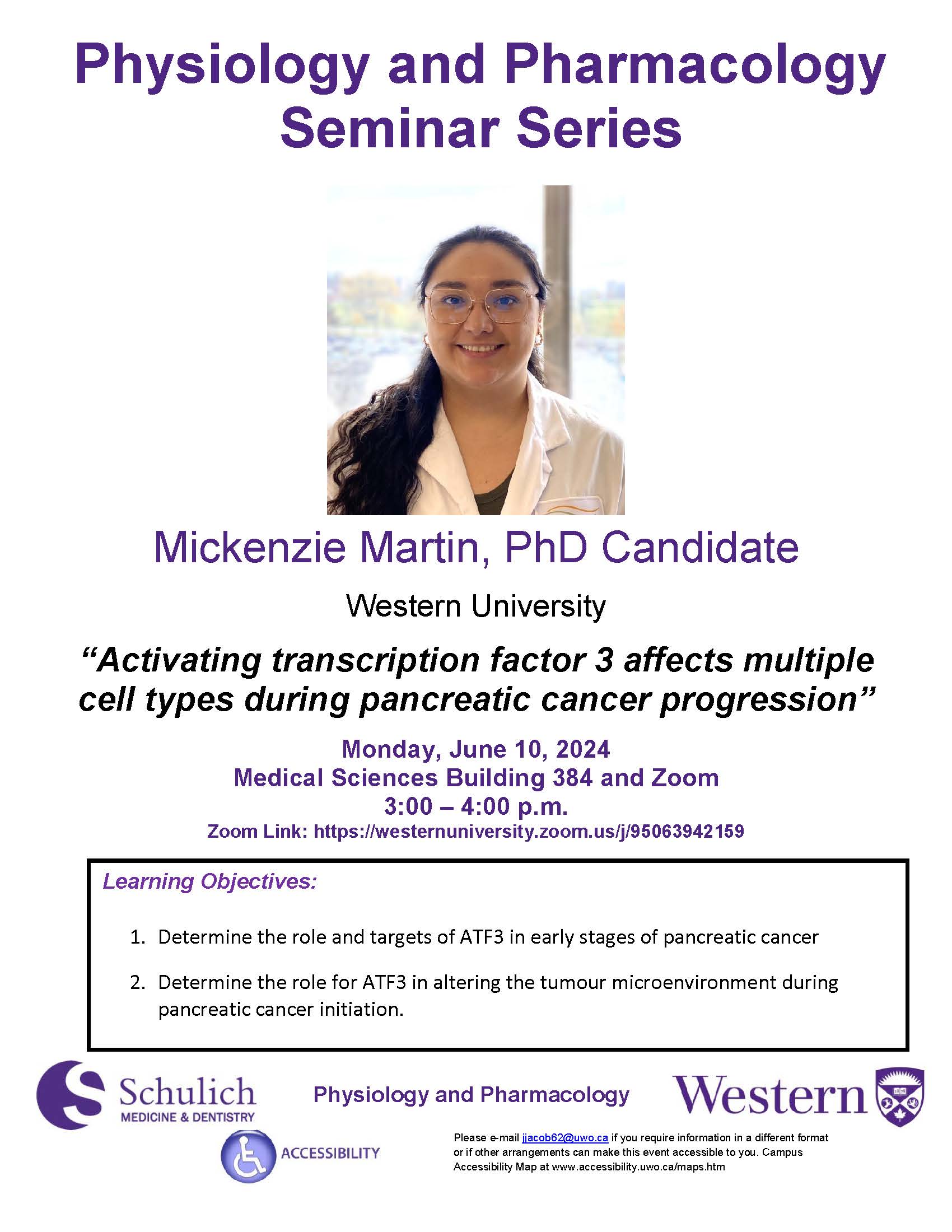 Physiology and Pharmacology Seminar Series

Mickenzie Martin, PhD Candidate

Western University

“Activating transcription factor 3 affects multiple cell types during pancreatic cancer progression”

Monday, June 10, 2024
Medical Sciences Building 384 and Zoom
3:00 – 4:00 p.m.
Zoom Link: https://westernuniversity.zoom.us/j/95063942159

Learning Objectives:

1. Determine the role and targets of ATF3 in early stages of pancreatic cancer

2. Determine the role for ATF3 in altering the tumour microenvironment during pancreatic cancer initiation.

Schulich MEDICINE & DENTISTRY

Physiology and Pharmacology

Western

ACCESSIBILITY

Please e-mail jjacob62@uwo.ca if you require information in a different format or if other arrangements can make this event accessible to you. Campus Accessibility Map at www.accessibility.uwo.ca/maps.htm